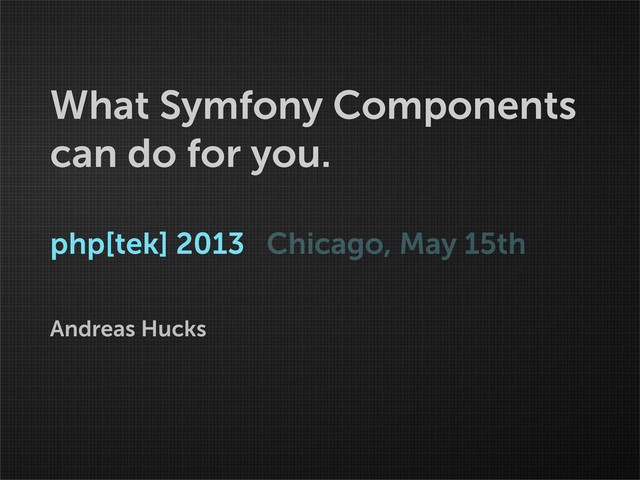 What Symfony Components can do for you.

php[tek] 2013 Chicago, May 15th

Andreas Hucks